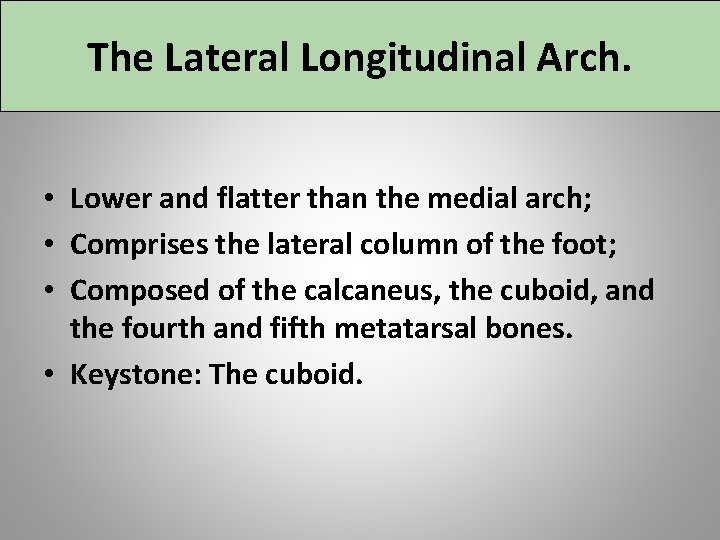 The Lateral Longitudinal Arch.

• Lower and flatter than the medial arch;
• Comprises the lateral column of the foot;
• Composed of the calcaneus, the cuboid, and the fourth and fifth metatarsal bones.
• Keystone: The cuboid.